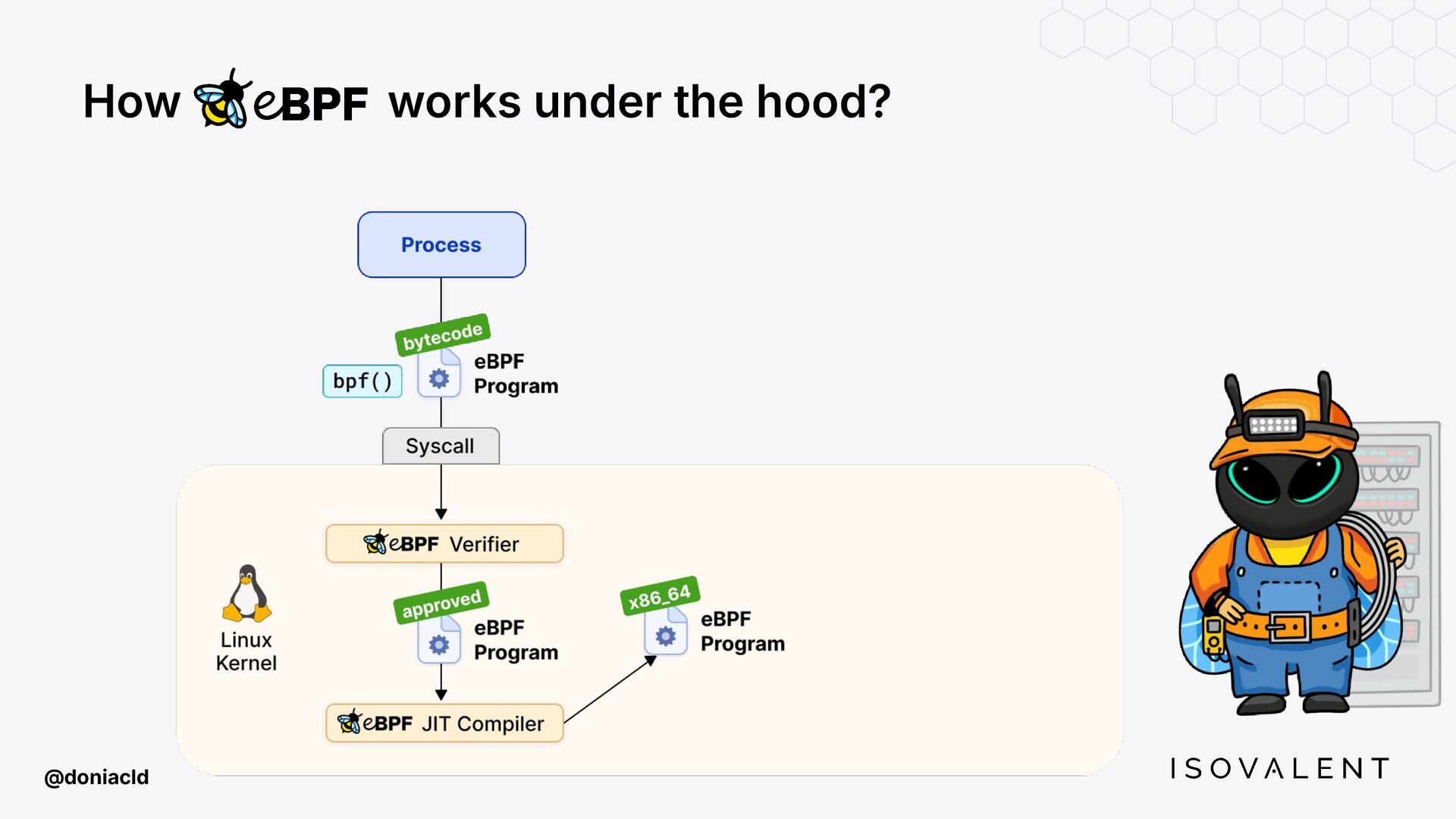 How eBPF works under the hood?

Process

bytecode

bpf()

eBPF Program

Syscall

eBPF Verifier

Linux Kernel

approved

eBPF Program

x86_64

eBPF Program

eBPF JIT Compiler

@doniacld

ISOVALENT